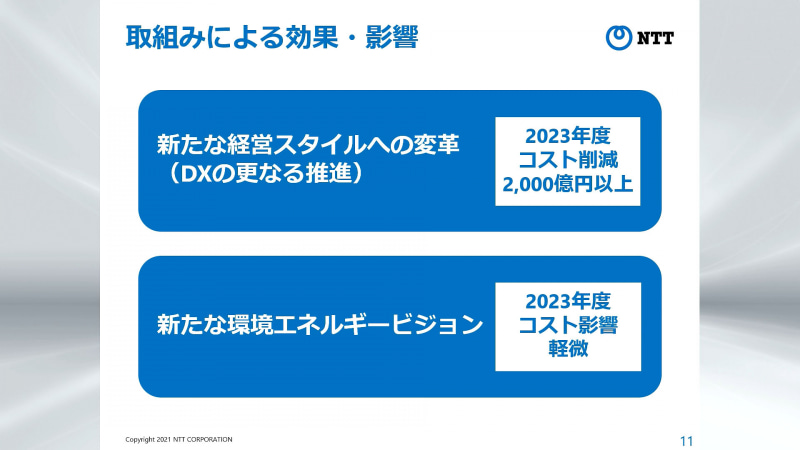 取組みによる効果・影響

NTT

新たな経営スタイルへの変革
（DXの更なる推進）

2023年度
コスト削減
2,000億円以上

新たな環境エネルギービジョン

2023年度
コスト影響
軽微

Copyright 2021 NTT CORPORATION

11